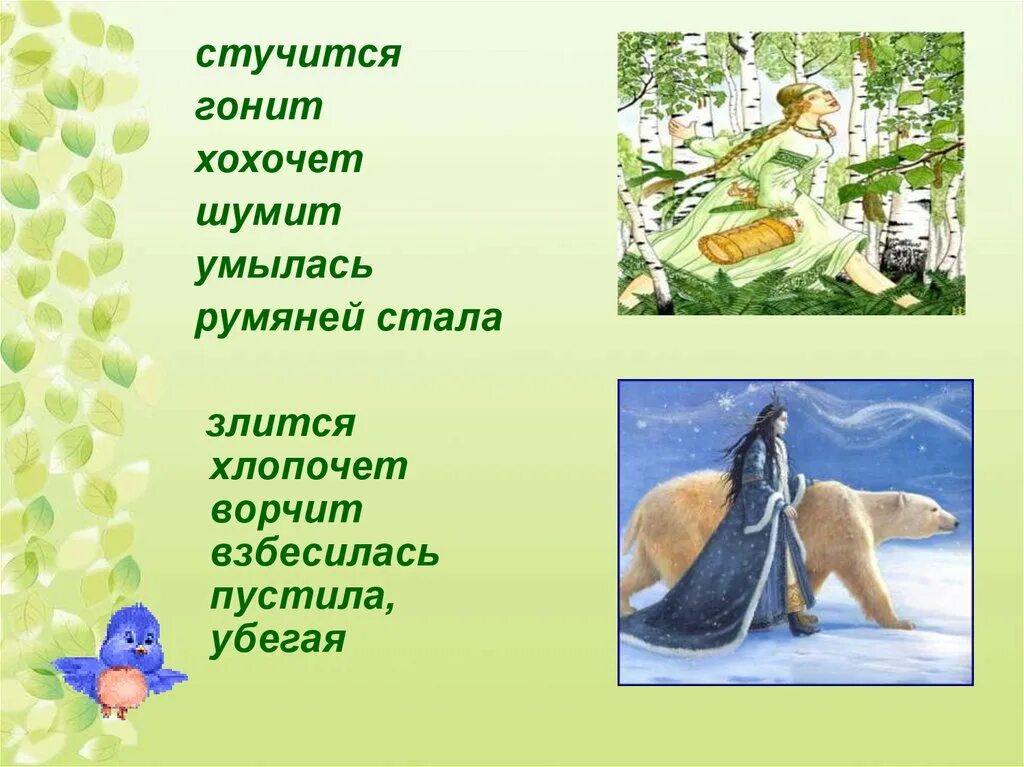 стучится
гонит
хохочет
шумит
умылась
румяней стала

злится
хлопочет
ворчит
взбесилась
пустила,
убегая